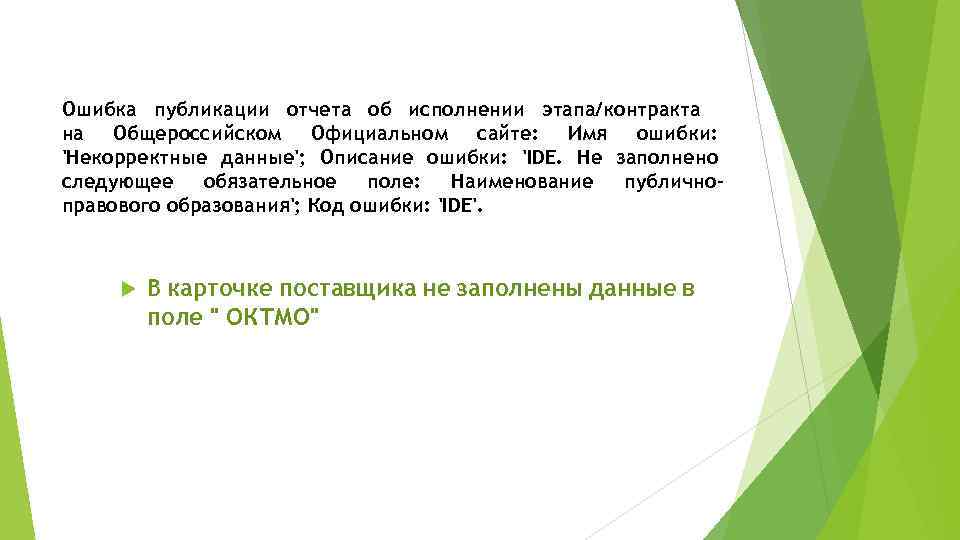 Ошибка публикации отчета об исполнении этапа/контракта на Общероссийском Официальном сайте: Имя ошибки: 'Некорректные данные'; Описание ошибки: 'IDE. Не заполнено следующее обязательное поле: Наименование публично-правового образования'; Код ошибки: 'IDE'.

В карточке поставщика не заполнены данные в поле " ОКТМО"